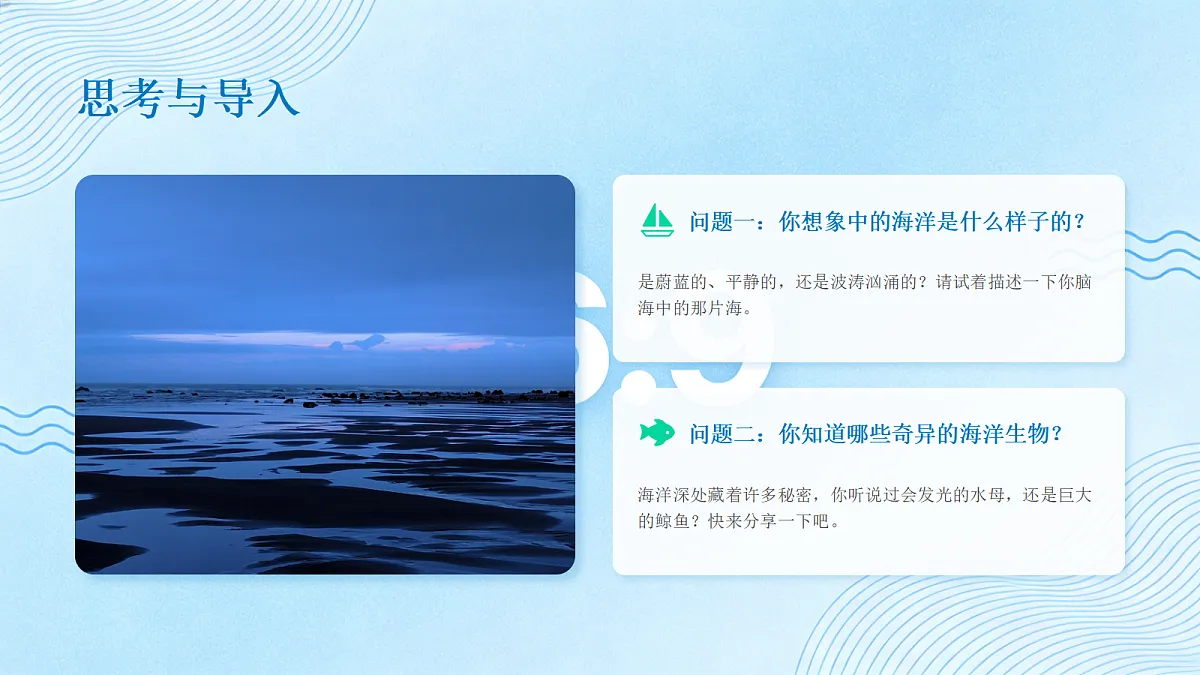 思考与导入

问题一：你想象中的海洋是什么样子的？

是蔚蓝的、平静的，还是波涛汹涌的？请试着描述一下你脑海中的那片海。

问题二：你知道哪些奇异的海洋生物？

海洋深处藏着许多秘密，你听说过会发光的水母，还是巨大的鲸鱼？快来分享一下吧。